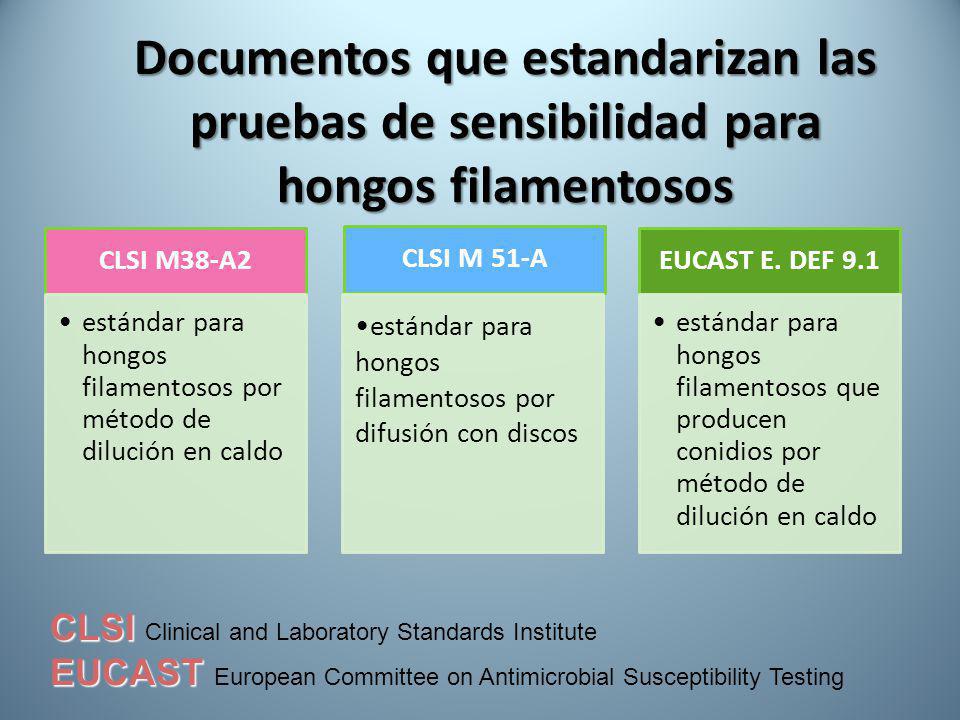 Documentos que estandarizan las pruebas de sensibilidad para hongos filamentosos

CLSI M38-A2

• estándar para hongos filamentosos por método de dilución en caldo

CLSI M 51-A

•estándar para hongos filamentosos por difusión con discos

EUCAST E. DEF 9.1

• estándar para hongos filamentosos que producen conidios por método de dilución en caldo

CLSI Clinical and Laboratory Standards Institute
EUCAST European Committee on Antimicrobial Susceptibility Testing